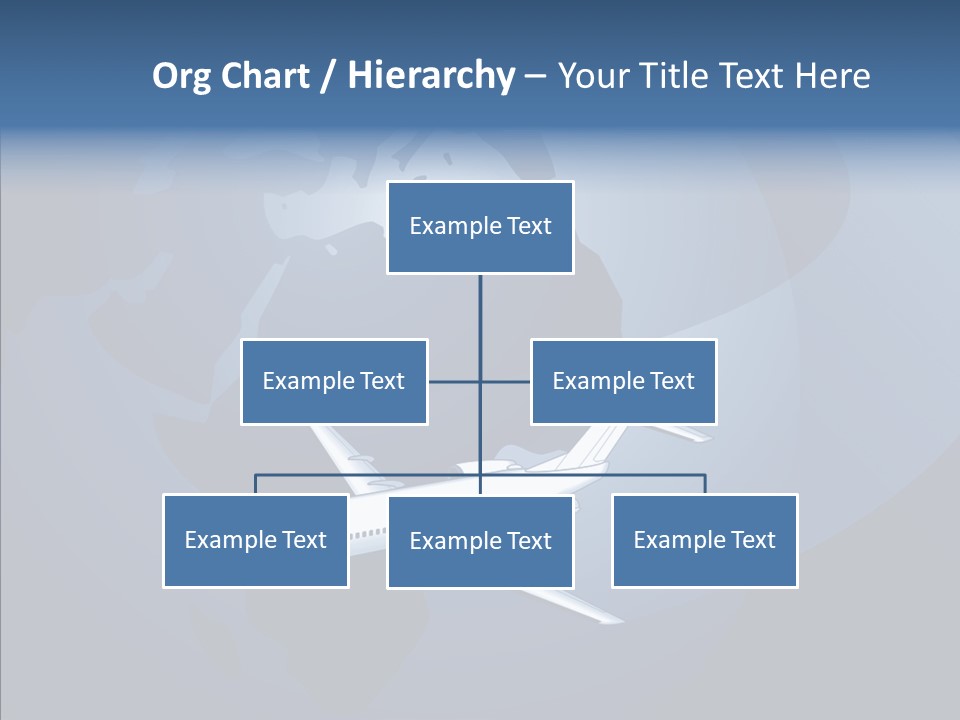 Org Chart / Hierarchy – Your Title Text Here

Example Text

Example Text

Example Text

Example Text

Example Text

Example Text